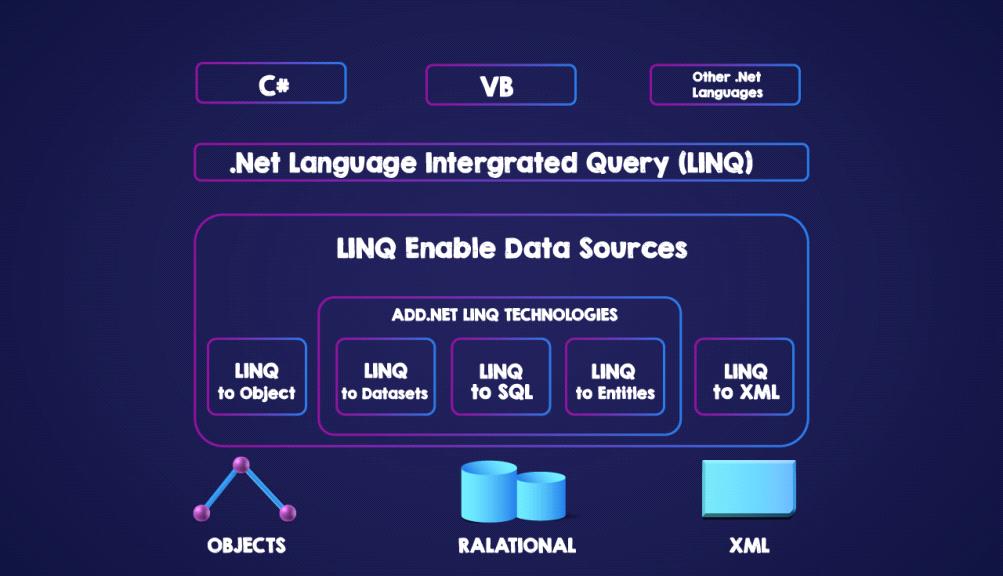 C#

VB

Other .Net Languages

.Net Language Intergrated Query (LINQ)

LINQ Enable Data Sources

ADD.NET LINQ TECHNOLOGIES

LINQ to Object

LINQ to Datasets

LINQ to SQL

LINQ to Entities

LINQ to XML

OBJECTS

RALATIONAL

XML